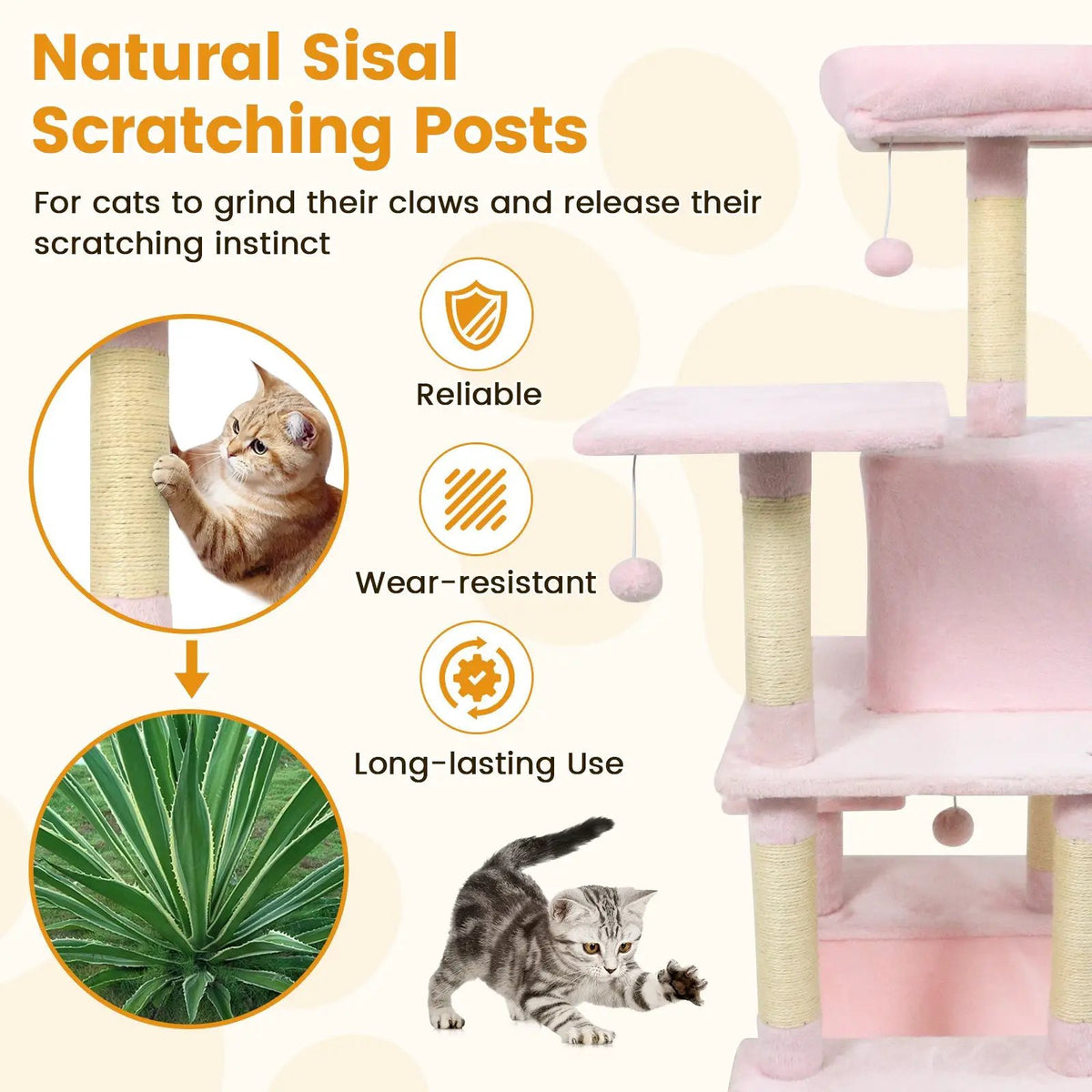 Natural Sisal Scratching Posts

For cats to grind their claws and release their scratching instinct

Reliable

Wear-resistant

Long-lasting Use